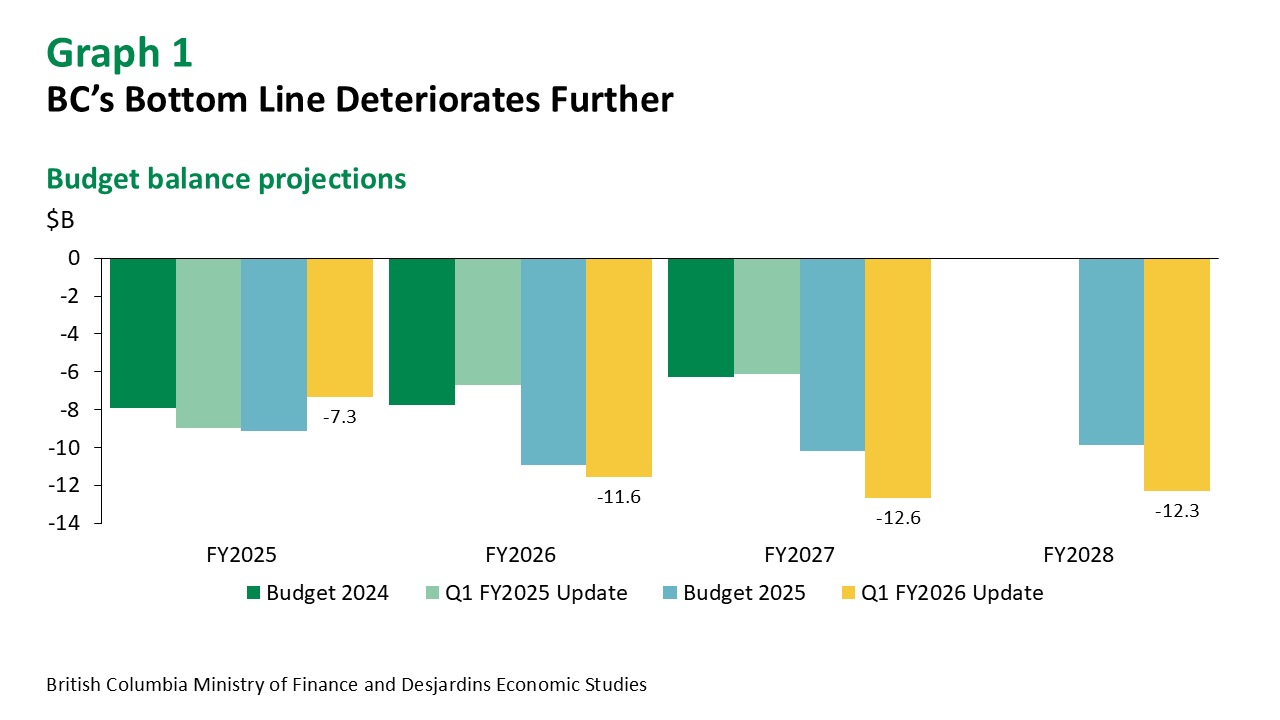 Graph 1
BC's Bottom Line Deteriorates Further

Budget balance projections

$B

0
-2
-4
-6
-8
-10
-12
-14

-7.3
-11.6
-12.6
-12.3

FY2025 FY2026 FY2027 FY2028

Budget 2024 Q1 FY2025 Update Budget 2025 Q1 FY2026 Update

British Columbia Ministry of Finance and Desjardins Economic Studies